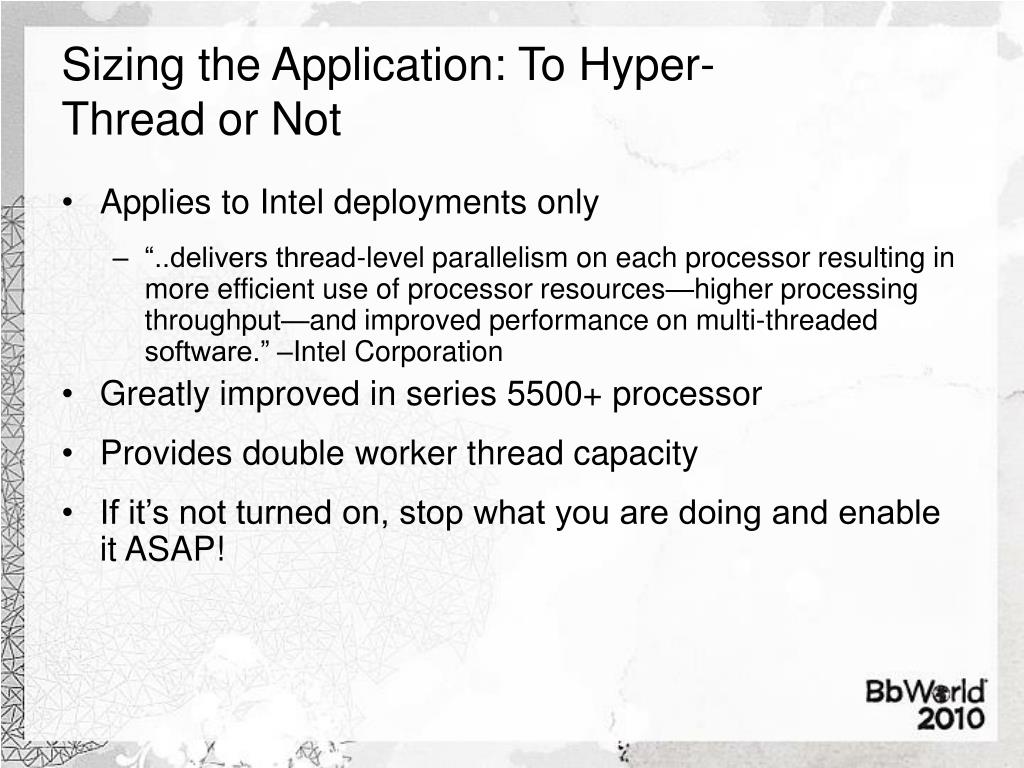 Sizing the Application: To Hyper-Thread or Not

• Applies to Intel deployments only

– “..delivers thread-level parallelism on each processor resulting in more efficient use of processor resources—higher processing throughput—and improved performance on multi-threaded software.” –Intel Corporation

• Greatly improved in series 5500+ processor

• Provides double worker thread capacity

• If it’s not turned on, stop what you are doing and enable it ASAP!

BbWorld 2010